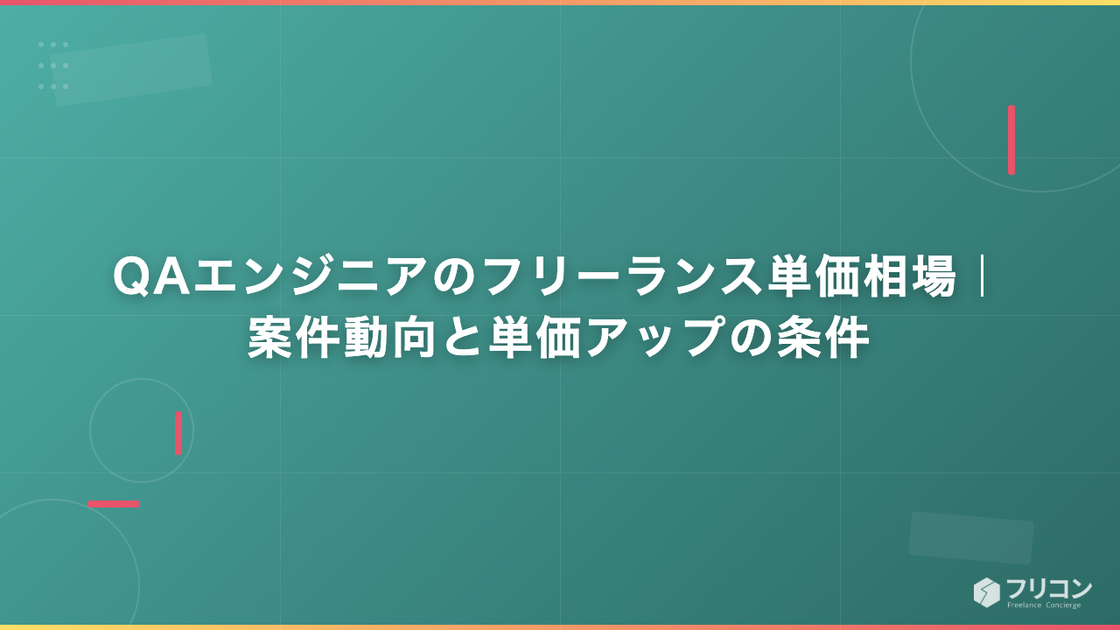 QAエンジニアのフリーランス単価相場｜案件動向と単価アップの条件

フリコン
Freelance Concierge